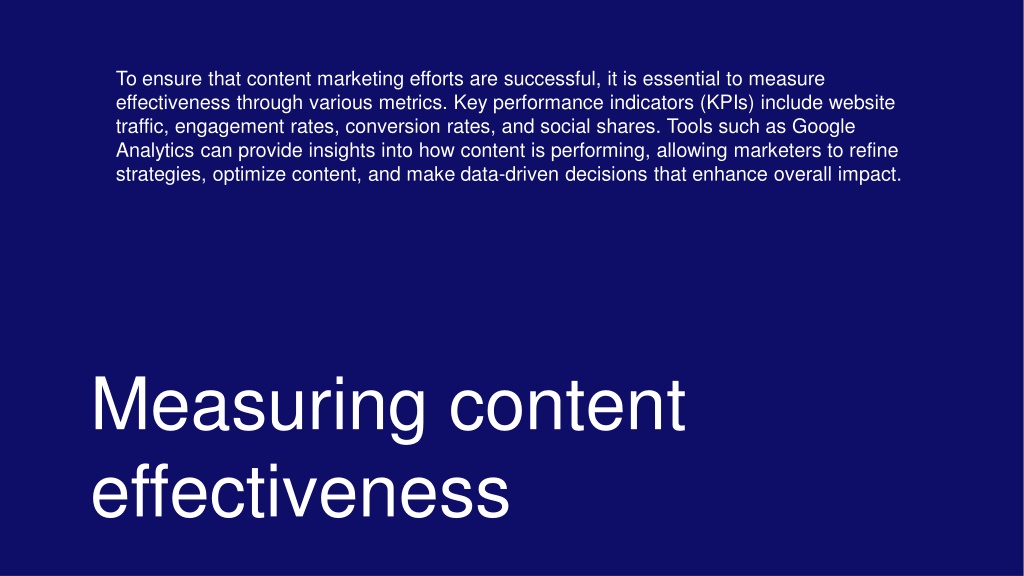 To ensure that content marketing efforts are successful, it is essential to measure effectiveness through various metrics. Key performance indicators (KPIs) include website traffic, engagement rates, conversion rates, and social shares. Tools such as Google Analytics can provide insights into how content is performing, allowing marketers to refine strategies, optimize content, and make data-driven decisions that enhance overall impact.

Measuring content effectiveness